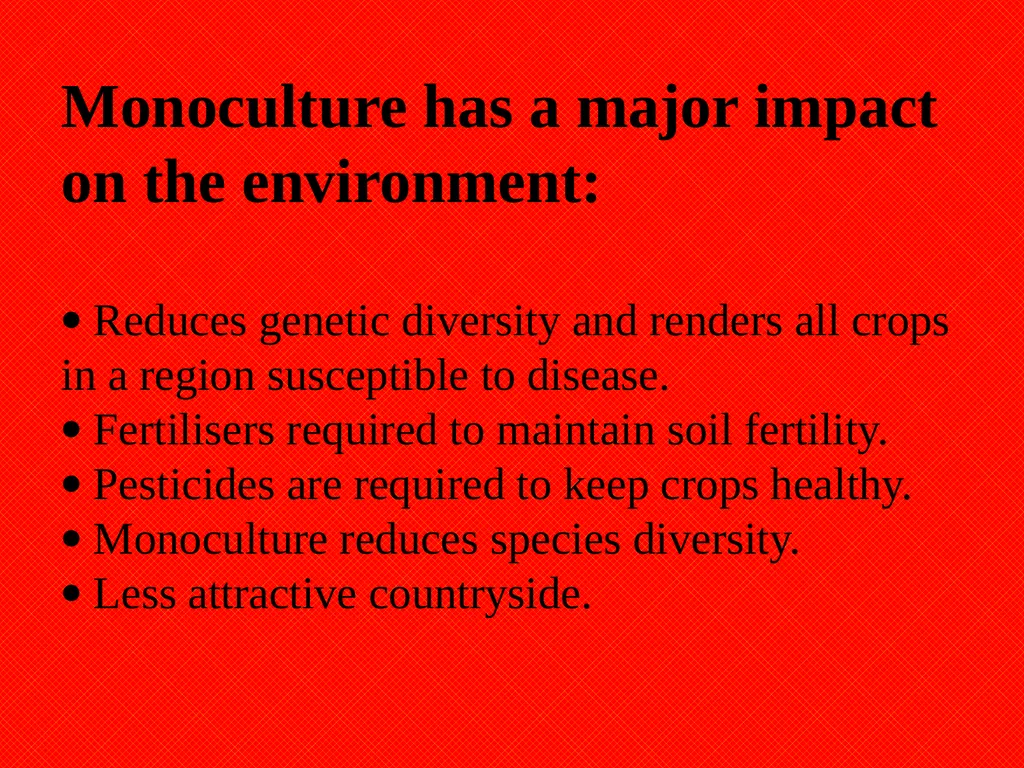 Monoculture has a major impact on the environment:

• Reduces genetic diversity and renders all crops in a region susceptible to disease.
• Fertilisers required to maintain soil fertility.
• Pesticides are required to keep crops healthy.
• Monoculture reduces species diversity.
• Less attractive countryside.